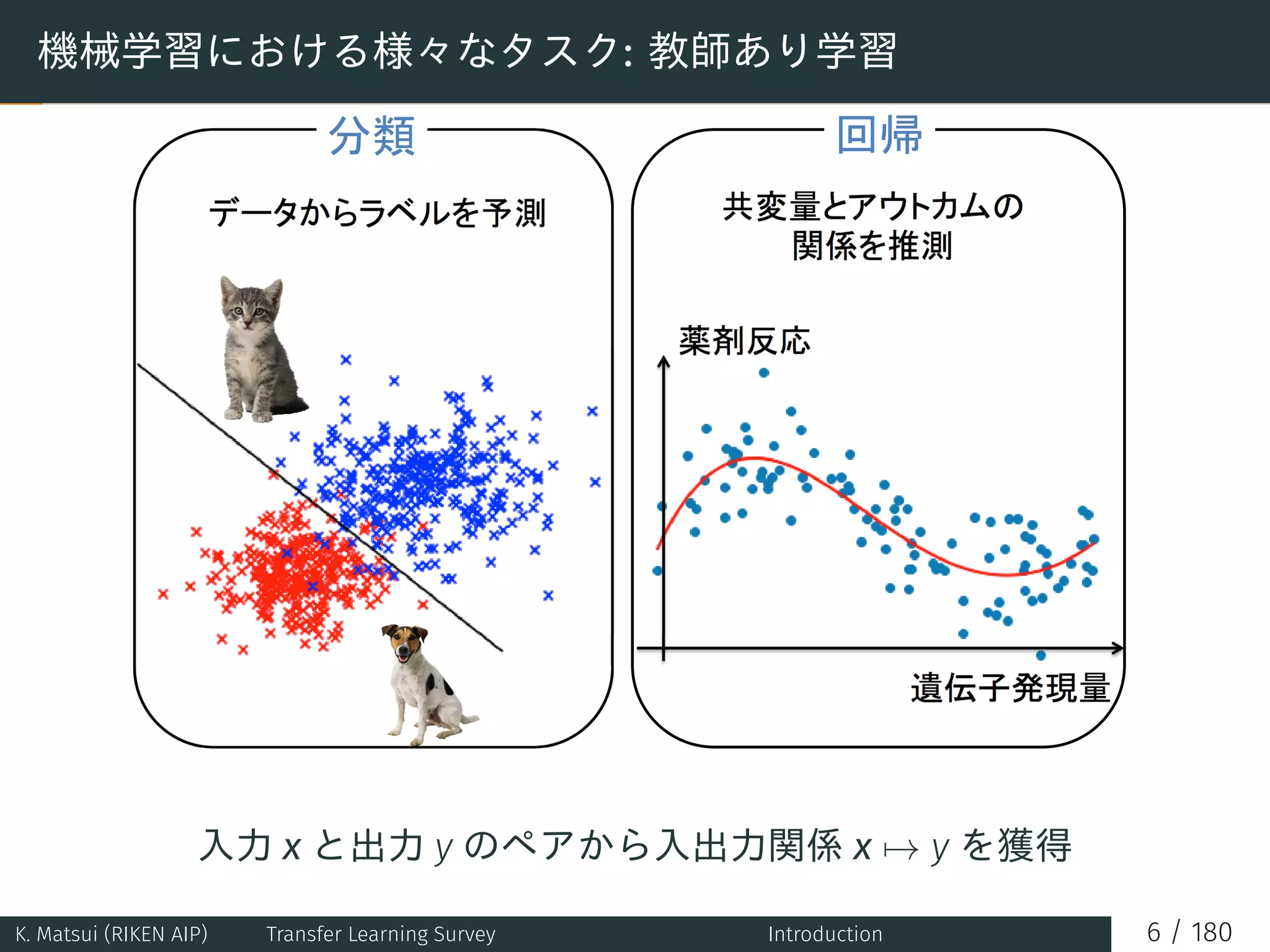 機械学習における様々なタスク: 教師あり学習

分類

データからラベルを予測

回帰

共変量とアウトカムの関係を推測

薬剤反応

遺伝子発現量

入力 $x$ と出力 $y$ のペアから入出力関係 $x \mapsto y$ を獲得

K. Matsui (RIKEN AIP) Transfer Learning Survey Introduction 6 / 180